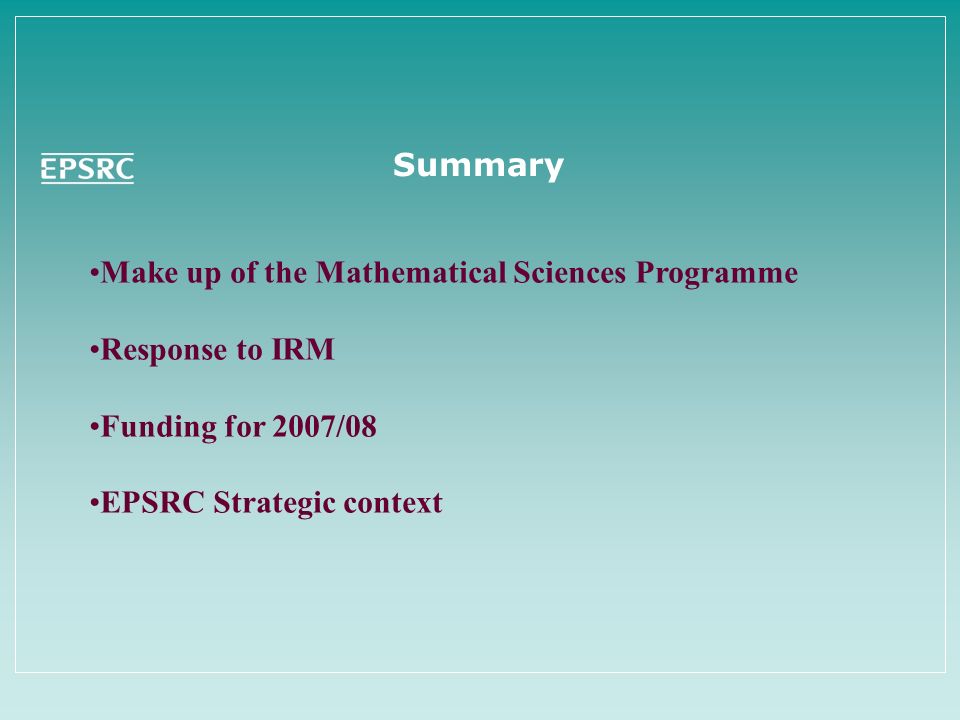 EPSRC

Summary

•Make up of the Mathematical Sciences Programme

•Response to IRM

•Funding for 2007/08

•EPSRC Strategic context